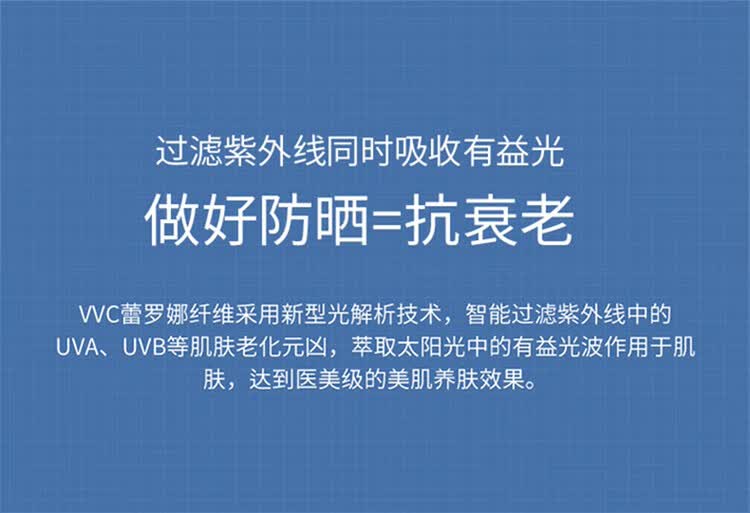 过滤紫外线同时吸收有益光

做好防晒=抗衰老

VVC蕾罗娜纤维采用新型光解析技术，智能过滤紫外线中的UVA、UVB等肌肤老化元凶，萃取太阳光中的有益光波作用于肌肤，达到医美级的美肌养肤效果。